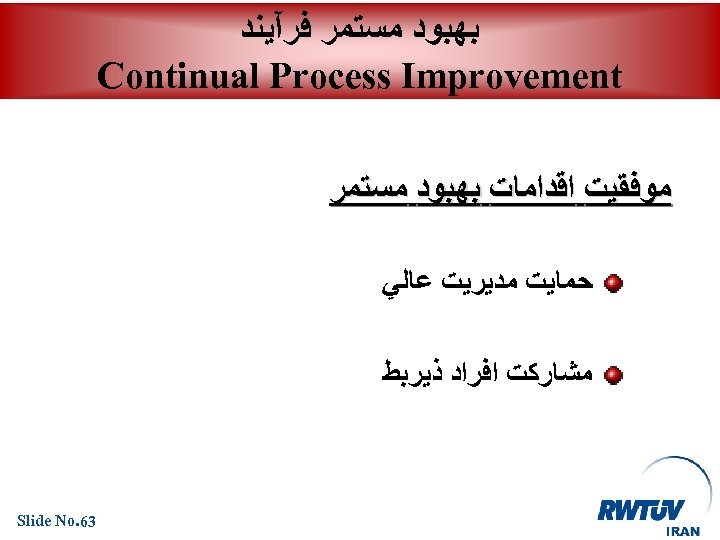 بهبود مستمر فرآيند
Continual Process Improvement

موفقيت اقدامات بهبود مستمر

حمايت مديريت عالي

مشاركت افراد ذيربط

Slide No.63

RWTÜV
IRAN